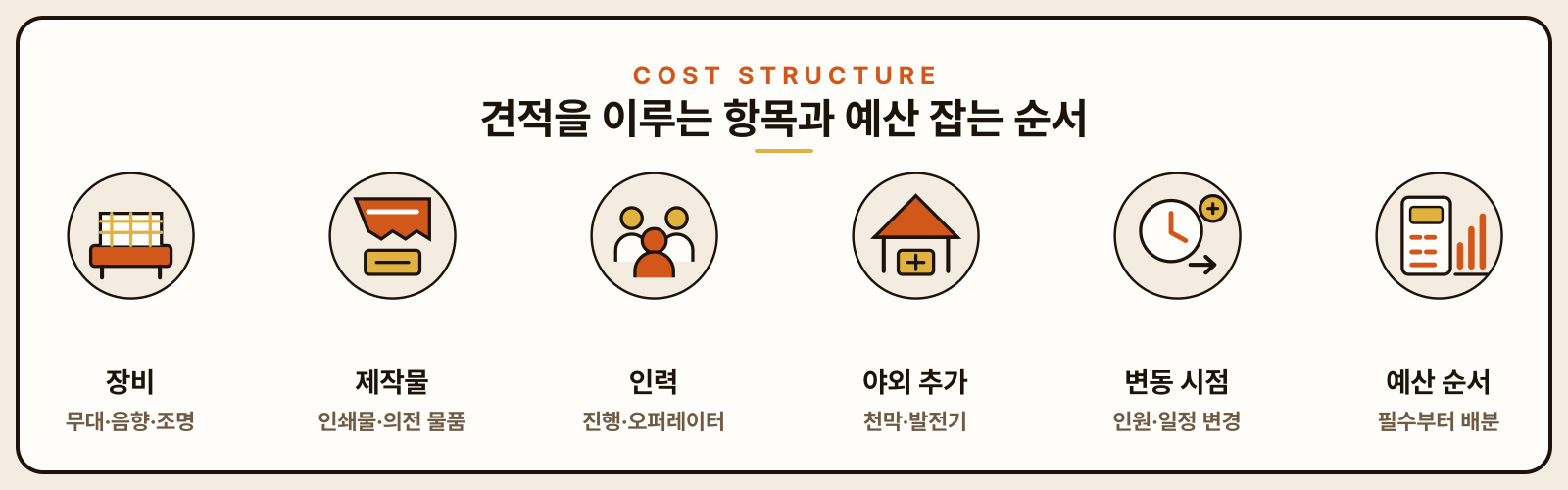 COST STRUCTURE

견적을 이루는 항목과 예산 잡는 순서

장비
무대·음향·조명

제작물
인쇄물·의전 물품

인력
진행·오퍼레이터

야외 추가
천막·발전기

변동 시점
인원·일정 변경

예산 순서
필수부터 배분